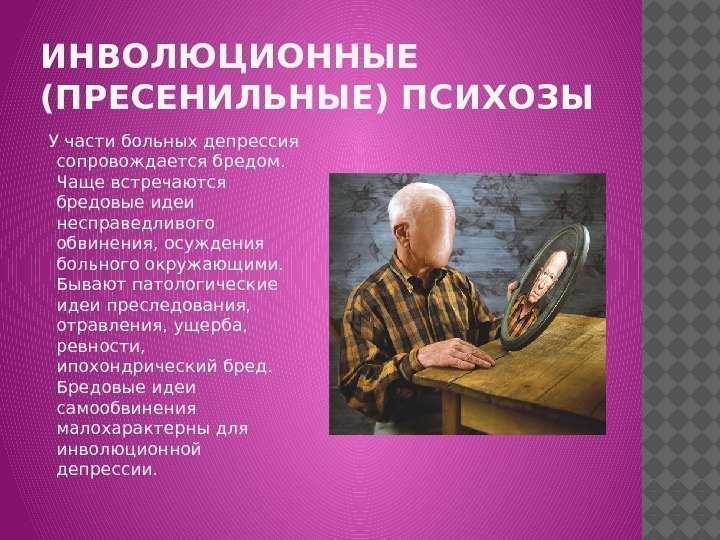 ИНВОЛЮЦИОННЫЕ (ПРЕСЕНИЛЬНЫЕ) ПСИХОЗЫ

У части больных депрессия сопровождается бредом. Чаще встречаются бредовые идеи несправедливого обвинения, осуждения больного окружающими. Бывают патологические идеи преследования, отравления, ущерба, ревности, ипохондрический бред. Бредовые идеи самообвинения малохарактерны для инволюционной депрессии.